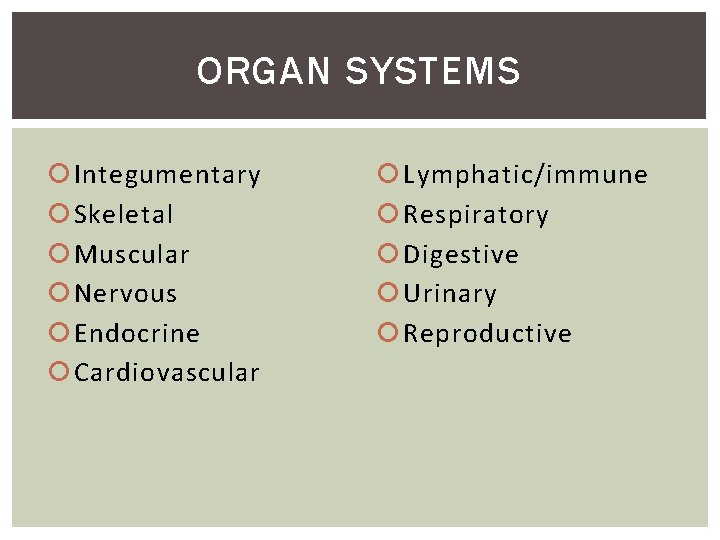 ORGAN SYSTEMS

Integumentary
Skeletal
Muscular
Nervous
Endocrine
Cardiovascular

Lymphatic/immune
Respiratory
Digestive
Urinary
Reproductive